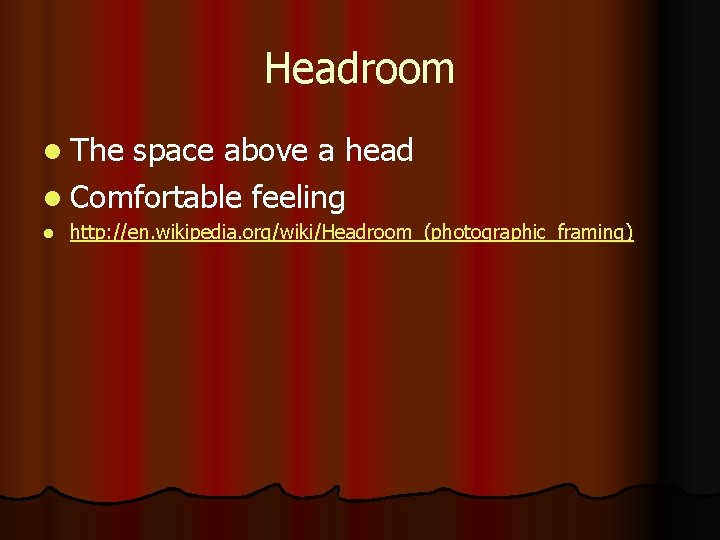 Headroom

- The space above a head
- Comfortable feeling
- http://en.wikipedia.org/wiki/Headroom_(photographic_framing)